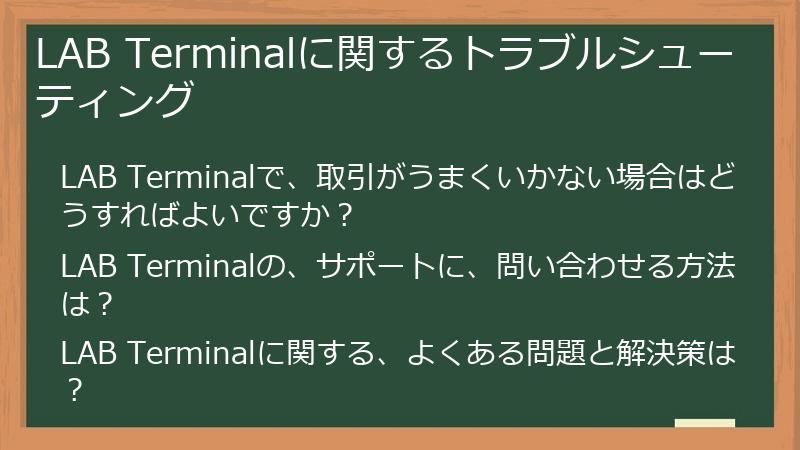 LAB Terminalに関するトラブルシューティング

LAB Terminalで、取引がうまくいかない場合はどうすればよいですか？

LAB Terminalの、サポートに、問い合わせる方法は？

LAB Terminalに関する、よくある問題と解決策は？